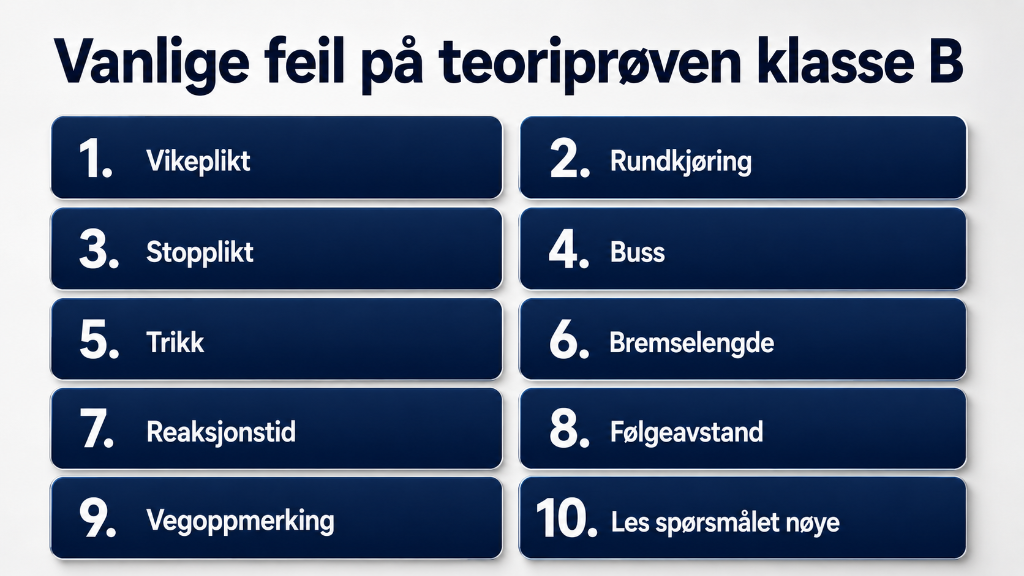 Vanlige feil på teoriprøven klasse B

1. Vikeplikt

2. Rundkjøring

3. Stopplikt

4. Buss

5. Trikk

6. Bremselengde

7. Reaksjonstid

8. Følgeavstand

9. Vegoppmerking

10. Les spørsmålet nøye